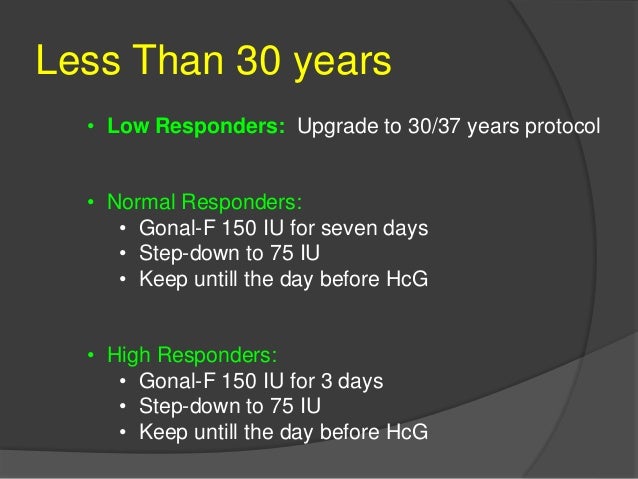 Less Than 30 years

• Low Responders: Upgrade to 30/37 years protocol

• Normal Responders:
  • Gonal-F 150 IU for seven days
  • Step-down to 75 IU
  • Keep untill the day before HcG

• High Responders:
  • Gonal-F 150 IU for 3 days
  • Step-down to 75 IU
  • Keep untill the day before HcG